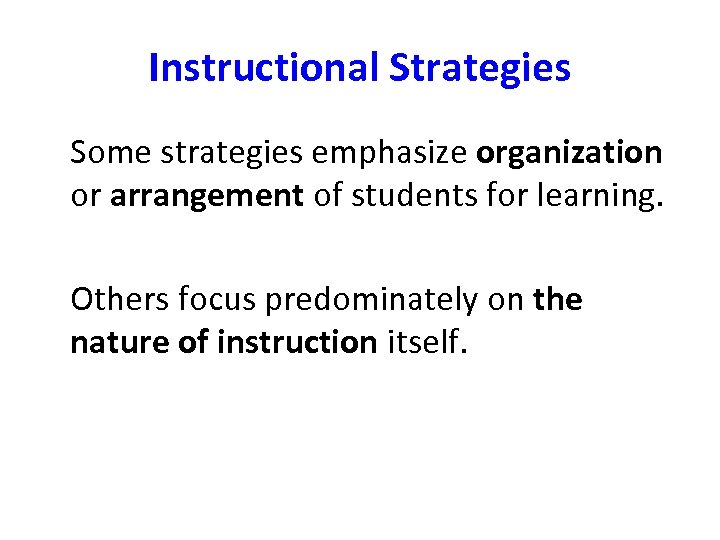 Instructional Strategies

Some strategies emphasize organization or arrangement of students for learning.

Others focus predominately on the nature of instruction itself.